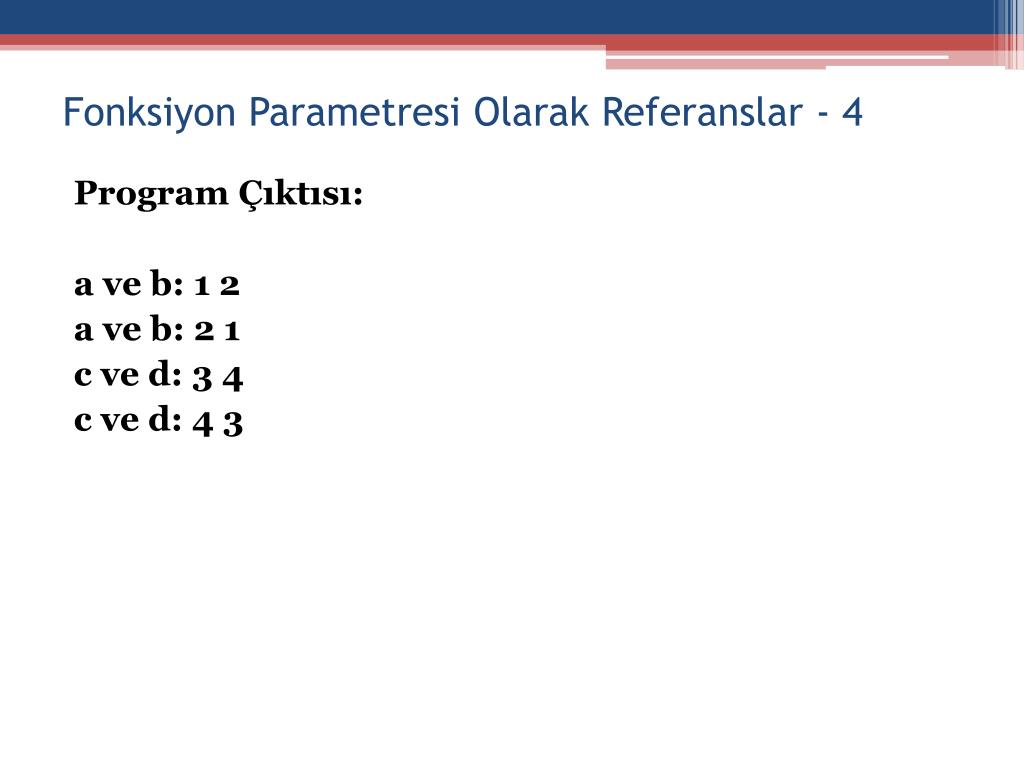 Fonksiyon Parametresi Olarak Referanslar - 4

Program Çıktısı:

a ve b: 1 2
a ve b: 2 1
c ve d: 3 4
c ve d: 4 3